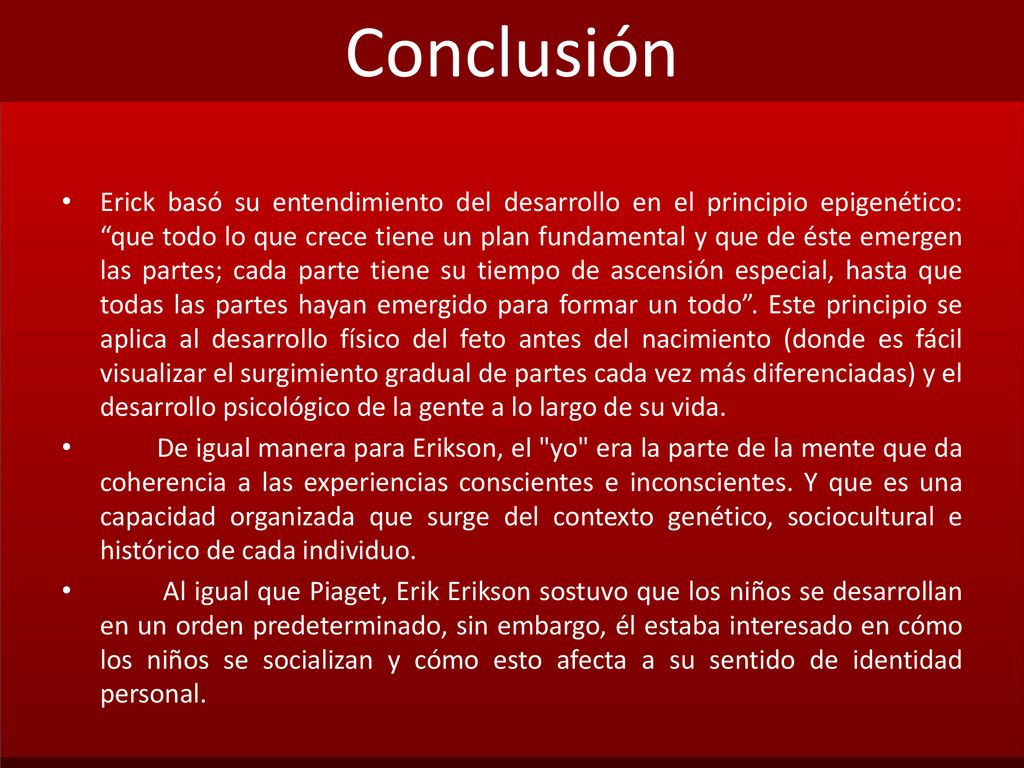 Conclusión

• Erick basó su entendimiento del desarrollo en el principio epigenético: “que todo lo que crece tiene un plan fundamental y que de éste emergen las partes; cada parte tiene su tiempo de ascensión especial, hasta que todas las partes hayan emergido para formar un todo”. Este principio se aplica al desarrollo físico del feto antes del nacimiento (donde es fácil visualizar el surgimiento gradual de partes cada vez más diferenciadas) y el desarrollo psicológico de la gente a lo largo de su vida.

• De igual manera para Erikson, el "yo" era la parte de la mente que da coherencia a las experiencias conscientes e inconscientes. Y que es una capacidad organizada que surge del contexto genético, sociocultural e histórico de cada individuo.

• Al igual que Piaget, Erik Erikson sostuvo que los niños se desarrollan en un orden predeterminado, sin embargo, él estaba interesado en cómo los niños se socializan y cómo esto afecta a su sentido de identidad personal.